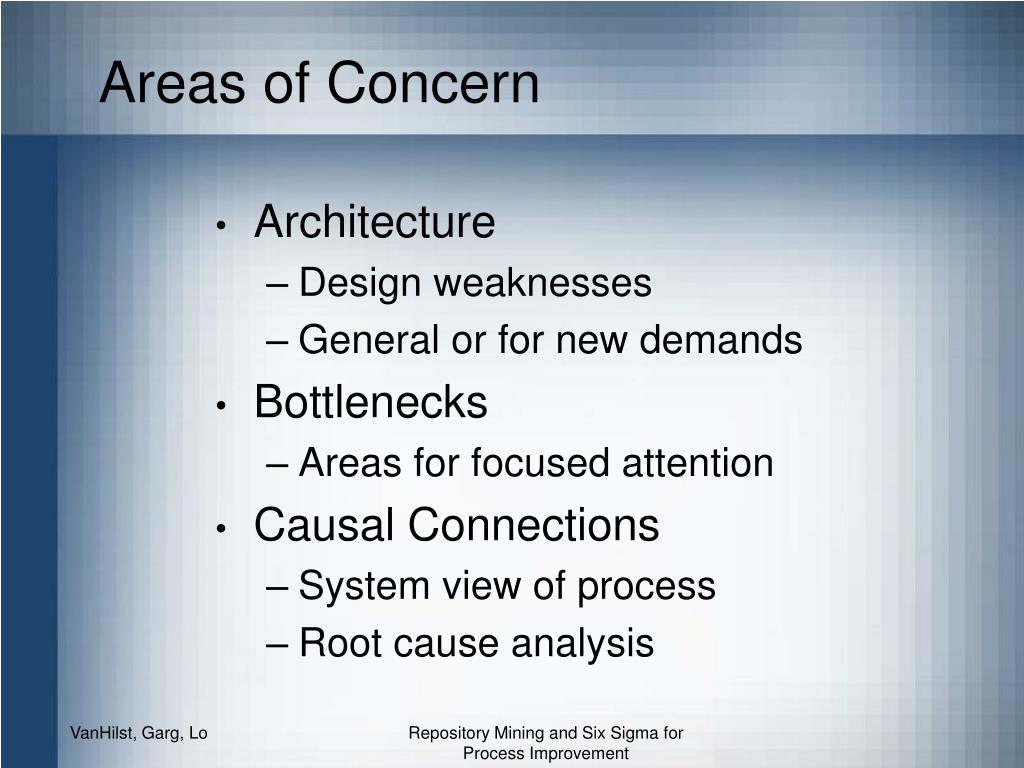 Areas of Concern

• Architecture
– Design weaknesses
– General or for new demands
• Bottlenecks
– Areas for focused attention
• Causal Connections
– System view of process
– Root cause analysis

VanHilst, Garg, Lo

Repository Mining and Six Sigma for Process Improvement